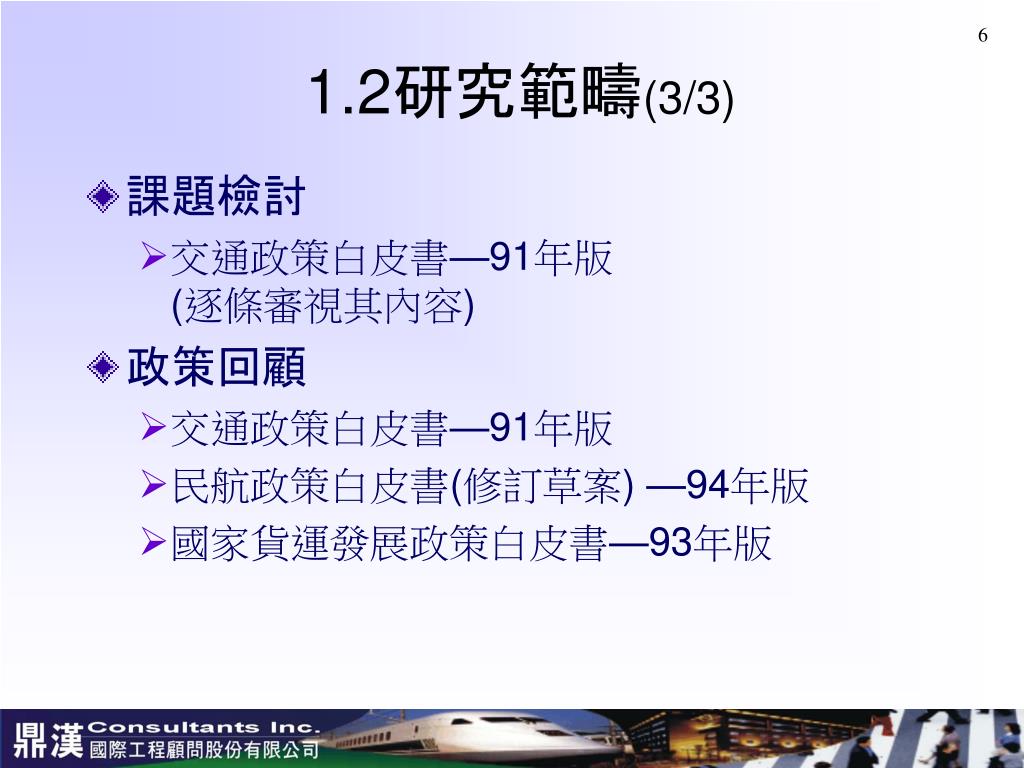 6

1.2研究範疇(3/3)

課題檢討

交通政策白皮書—91年版 (逐條審視其內容)

政策回顧

交通政策白皮書—91年版

民航政策白皮書(修訂草案) —94年版

國家貨運發展政策白皮書—93年版

鼎漢 Consultants Inc. 國際工程顧問股份有限公司